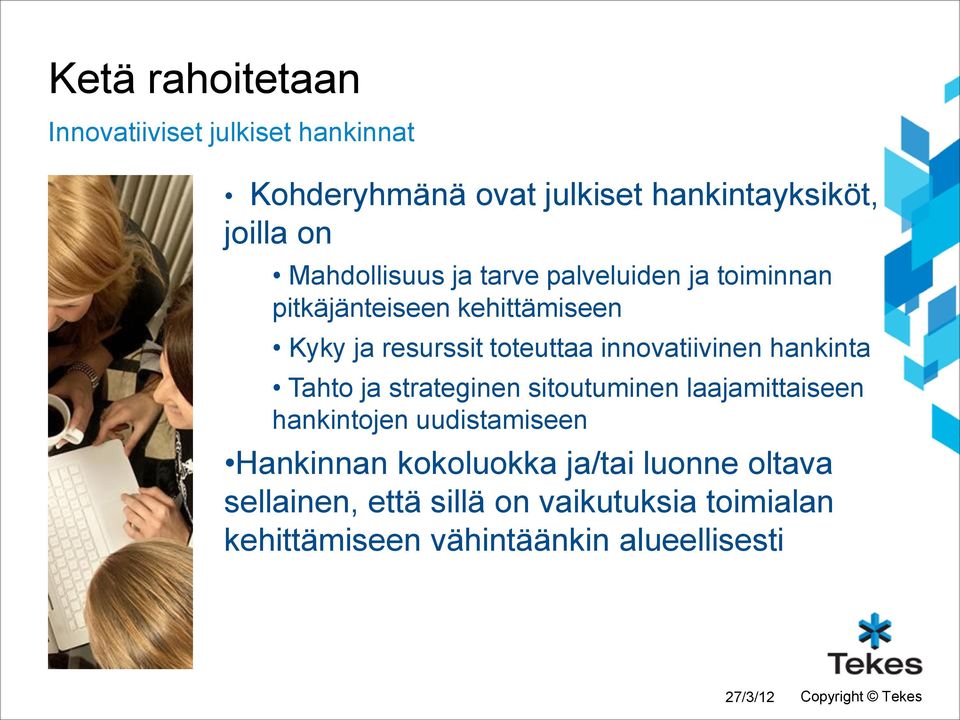 Ketä rahoitetaan

Innovatiiviset julkiset hankinnat

• Kohderyhmänä ovat julkiset hankintayksiköt, joilla on

• Mahdollisuus ja tarve palveluiden ja toiminnan pitkäjänteiseen kehittämiseen

• Kyky ja resurssit toteuttaa innovatiivinen hankinta

• Tahto ja strateginen sitoutuminen laajamittaiseen hankintojen uudistamiseen

•Hankinnan kokoluokka ja/tai luonne oltava sellainen, että sillä on vaikutuksia toimialan kehittämiseen vähintäänkin alueellisesti

Tekes

27/3/12

Copyright © Tekes